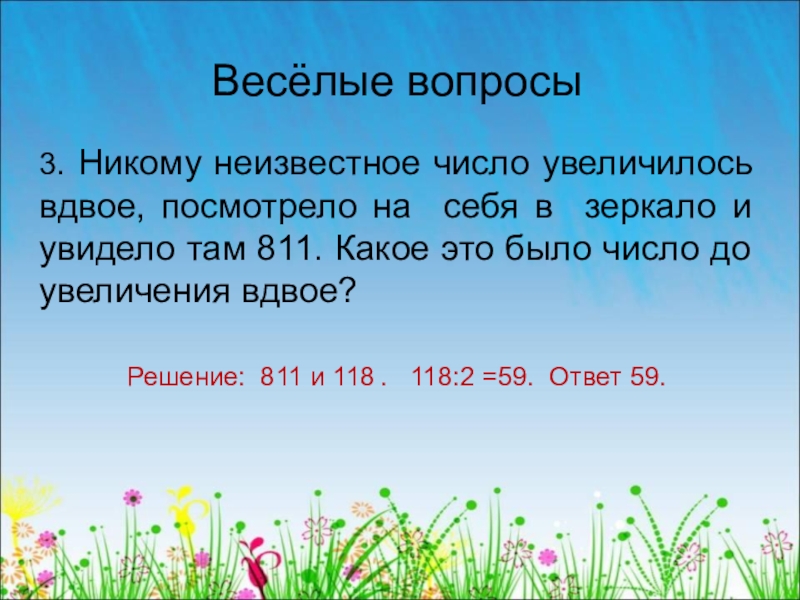 Весёлые вопросы

3. Никому неизвестное число увеличилось вдвое, посмотрело на себя в зеркало и увидело там 811. Какое это было число до увеличения вдвое?

Решение: 811 и 118 . 118:2 =59. Ответ 59.